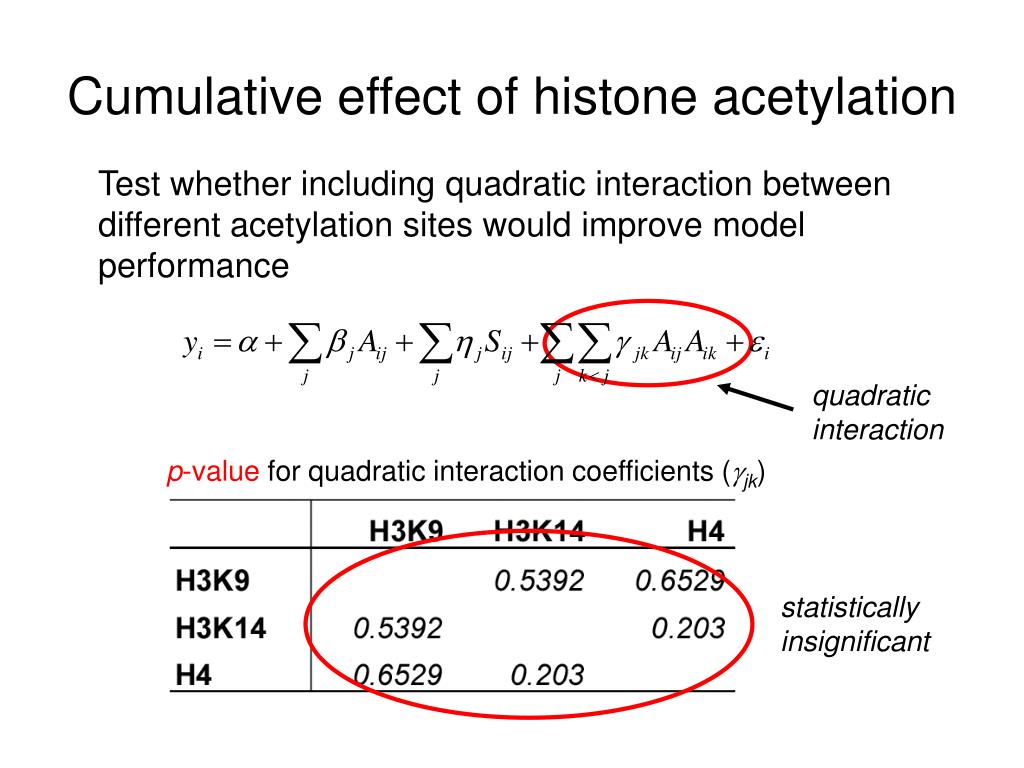 Cumulative effect of histone acetylation

Test whether including quadratic interaction between different acetylation sites would improve model performance

$y_i = \alpha + \sum_j \beta_j A_{ij} + \sum_j \eta_j S_{ij} + \sum_j \sum_{k<j} \gamma_{jk} A_{ij} A_{ik} + \varepsilon_i$

quadratic interaction

p-value for quadratic interaction coefficients ($\gamma_{jk}$)

| | H3K9 | H3K14 | H4 |
|---|---|---|---|
| H3K9 | | 0.5392 | 0.6529 |
| H3K14 | 0.5392 | | 0.203 |
| H4 | 0.6529 | 0.203 | |

statistically insignificant